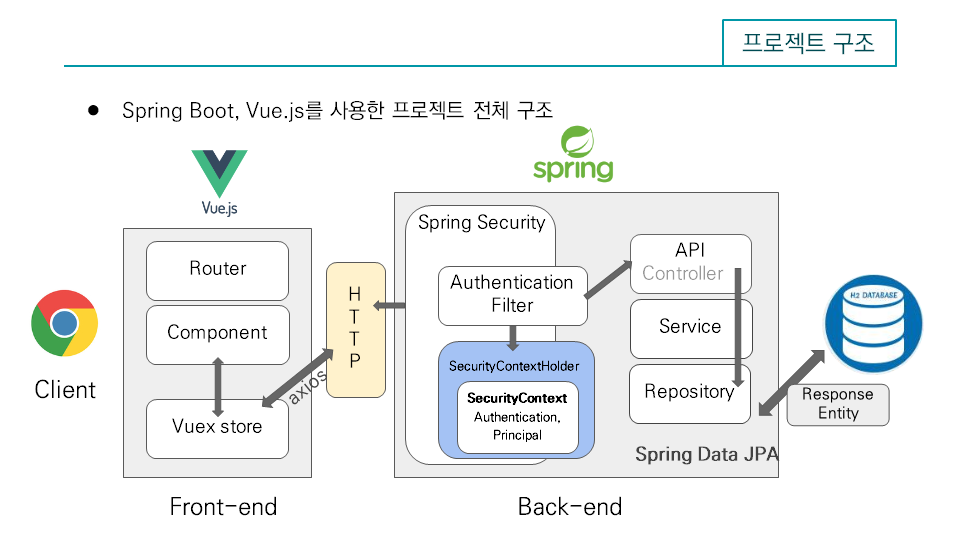 프로젝트 구조

● Spring Boot, Vue.js를 사용한 프로젝트 전체 구조

Vue.js

spring

Client

Router

Component

Vuex store

axios

H
T
T
P

Spring Security

Authentication Filter

SecurityContextHolder

SecurityContext
Authentication, Principal

API Controller

Service

Repository

Spring Data JPA

H2 DATABASE

Response Entity

Front-end

Back-end